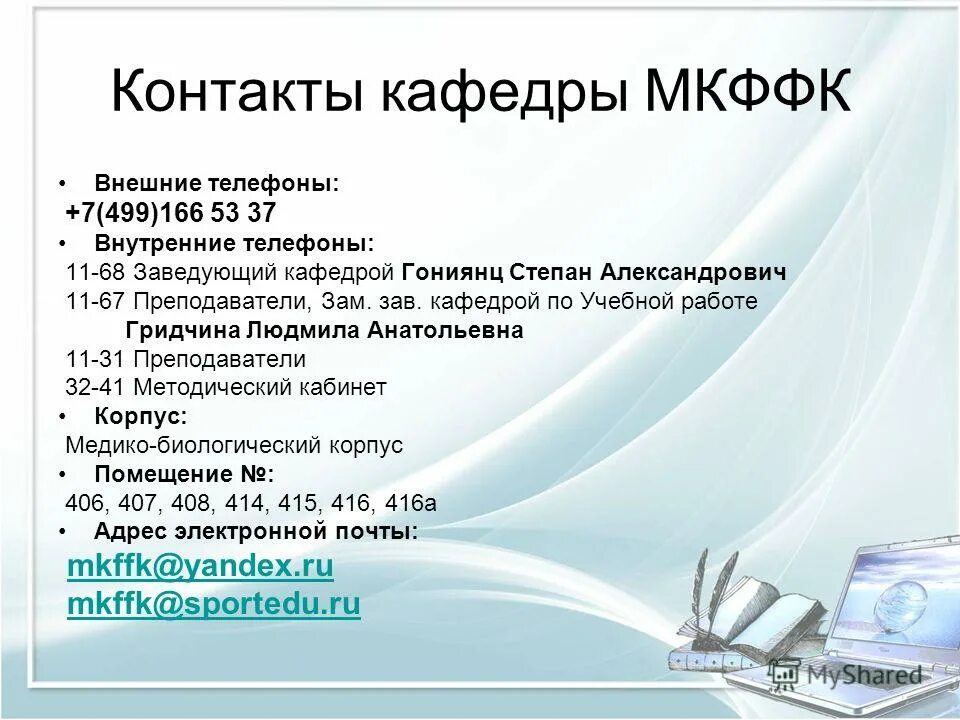 Контакты кафедры МКФФК

• Внешние телефоны:
+7(499)166 53 37
• Внутренние телефоны:
11-68 Заведующий кафедрой Гониянц Степан Александрович
11-67 Преподаватели, Зам. зав. кафедрой по Учебной работе Гридчина Людмила Анатольевна
11-31 Преподаватели
32-41 Методический кабинет
• Корпус:
Медико-биологический корпус
• Помещение №:
406, 407, 408, 414, 415, 416, 416а
• Адрес электронной почты:
mkffk@yandex.ru
mkffk@sportedu.ru

MyShared